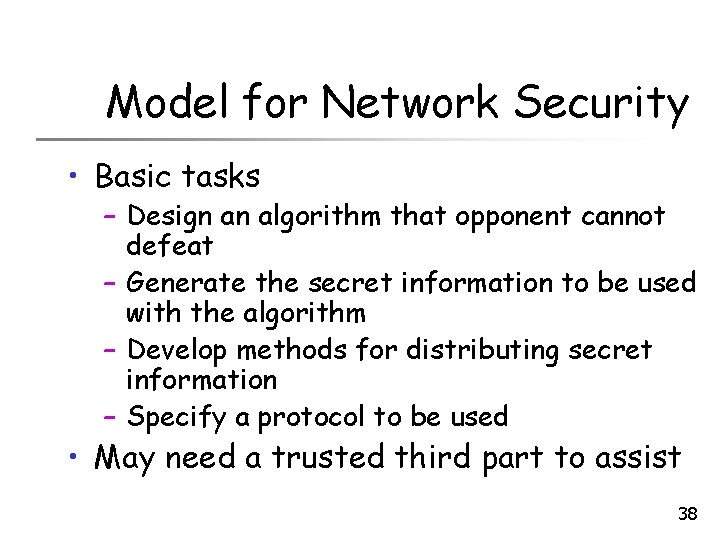 Model for Network Security

• Basic tasks
  – Design an algorithm that opponent cannot defeat
  – Generate the secret information to be used with the algorithm
  – Develop methods for distributing secret information
  – Specify a protocol to be used
• May need a trusted third part to assist

38